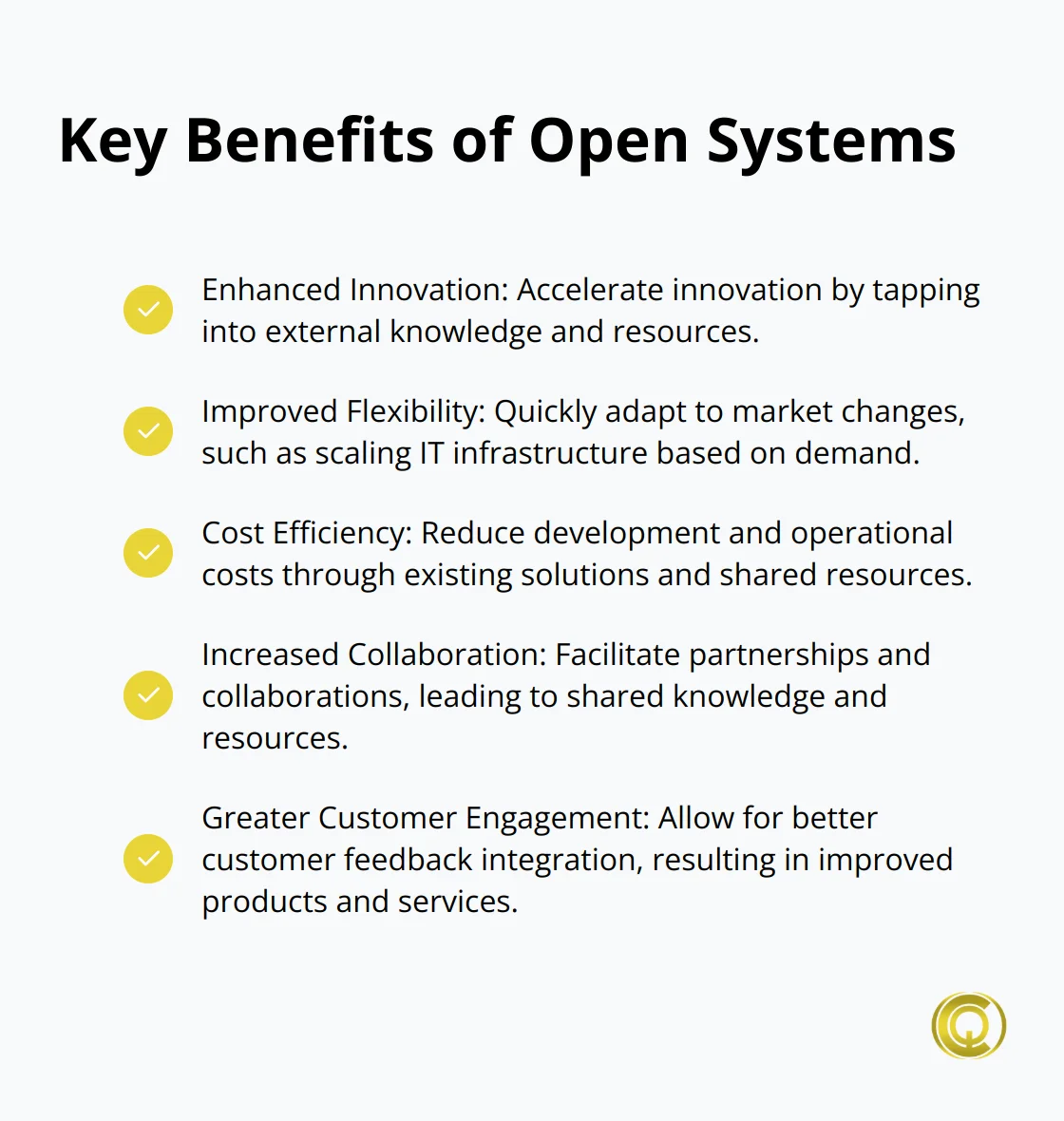 Key Benefits of Open Systems

Enhanced Innovation: Accelerate innovation by tapping into external knowledge and resources.

Improved Flexibility: Quickly adapt to market changes, such as scaling IT infrastructure based on demand.

Cost Efficiency: Reduce development and operational costs through existing solutions and shared resources.

Increased Collaboration: Facilitate partnerships and collaborations, leading to shared knowledge and resources.

Greater Customer Engagement: Allow for better customer feedback integration, resulting in improved products and services.